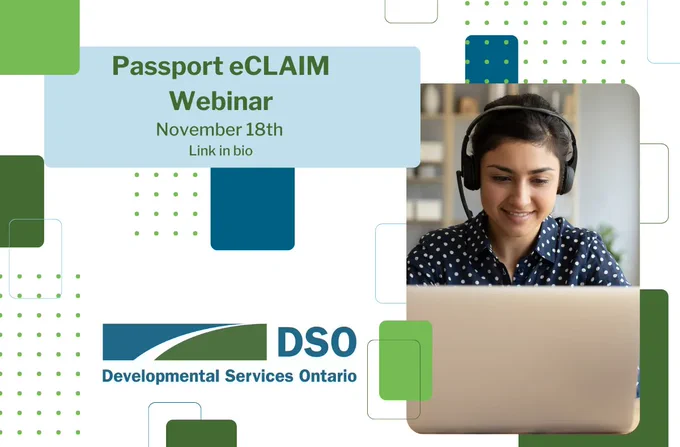 Passport eCLAIM Webinar
November 18th
Link in bio

DSO
Developmental Services Ontario